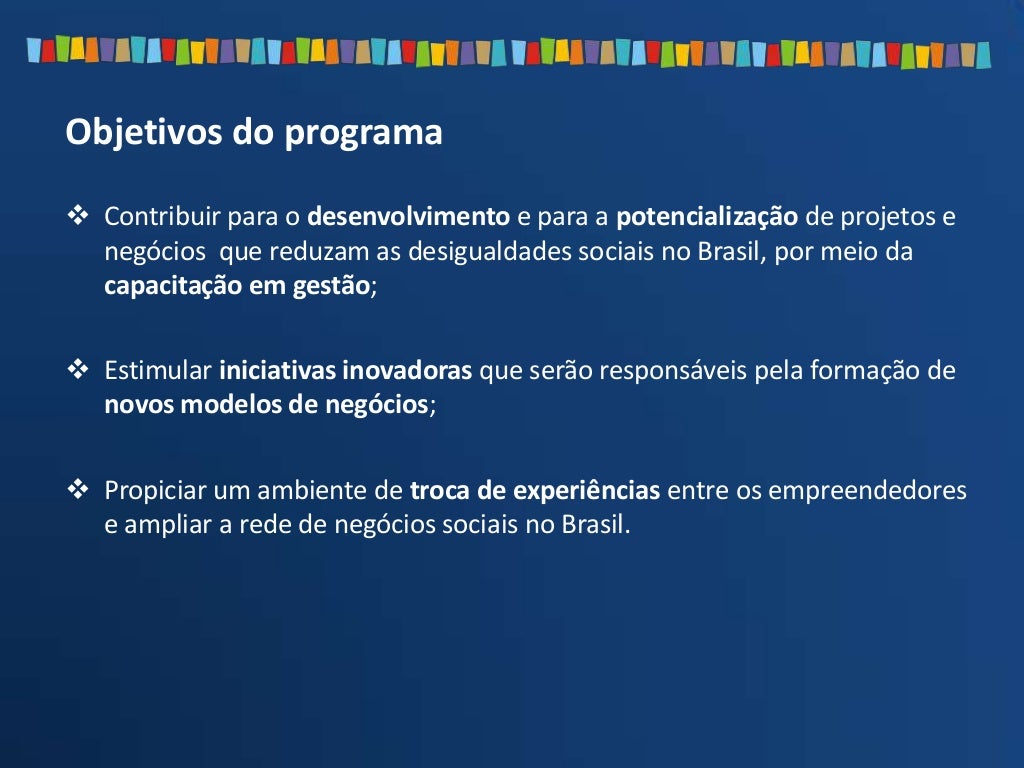 Objetivos do programa

❖ Contribuir para o desenvolvimento e para a potencialização de projetos e negócios que reduzam as desigualdades sociais no Brasil, por meio da capacitação em gestão;

❖ Estimular iniciativas inovadoras que serão responsáveis pela formação de novos modelos de negócios;

❖ Propiciar um ambiente de troca de experiências entre os empreendedores e ampliar a rede de negócios sociais no Brasil.